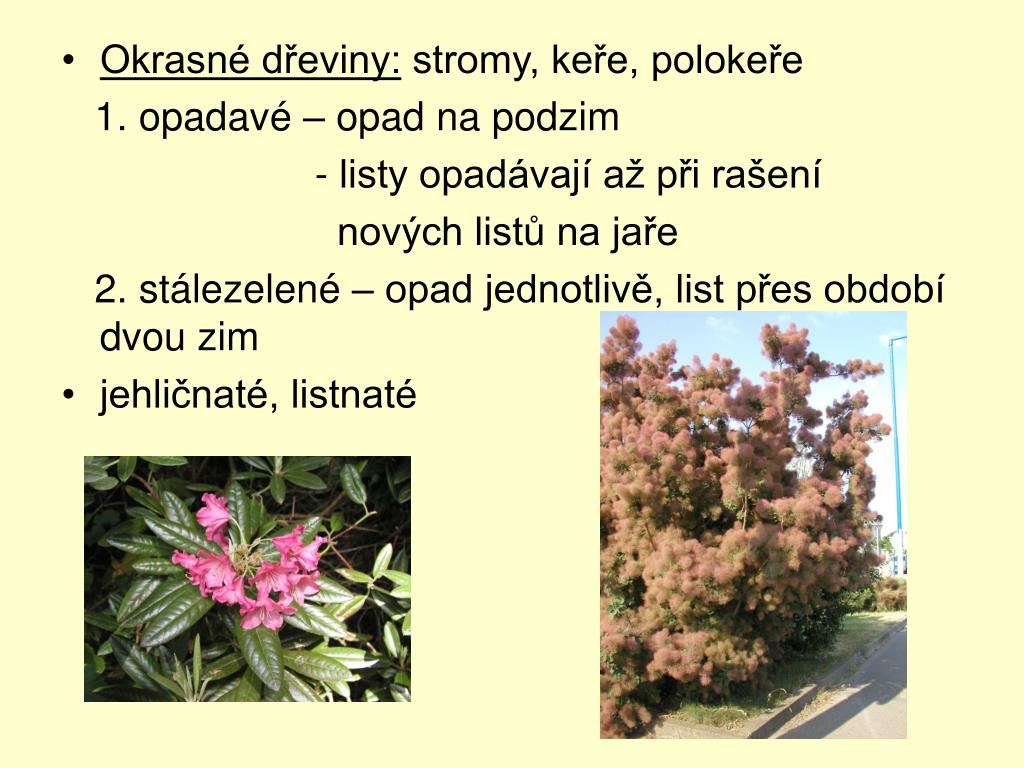 • Okrasné dřeviny: stromy, keře, polokeře

1. opadavé – opad na podzim

- listy opadávají až při rašení nových listů na jaře

2. stálezelené – opad jednotlivě, list přes období dvou zim

• jehličnaté, listnaté